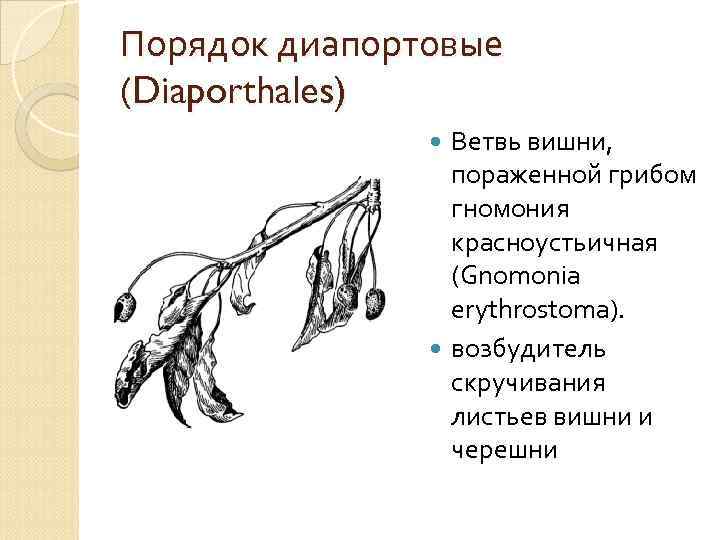 Порядок диапортовые (Diaporthales)

Ветвь вишни, пораженной грибом гномония красноустьичная (Gnomonia erythrostoma).

возбудитель скручивания листьев вишни и черешни